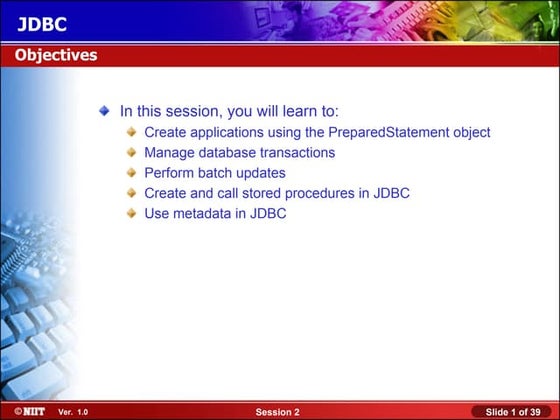 JDBC

Objectives

In this session, you will learn to:
Create applications using the PreparedStatement object
Manage database transactions
Perform batch updates
Create and call stored procedures in JDBC
Use metadata in JDBC

©NIIT Ver. 1.0 Session 2 Slide 1 of 39